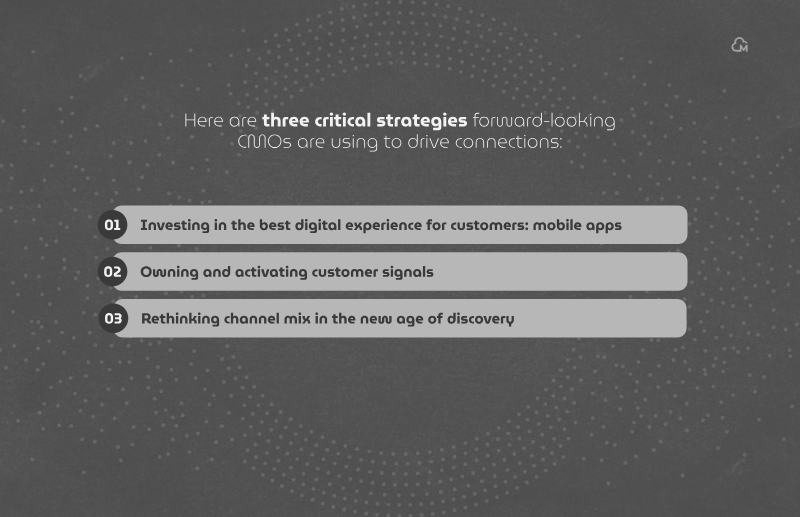 Here are three critical strategies forward-looking CMOs are using to drive connections:

01 Investing in the best digital experience for customers: mobile apps

02 Owning and activating customer signals

03 Rethinking channel mix in the new age of discovery